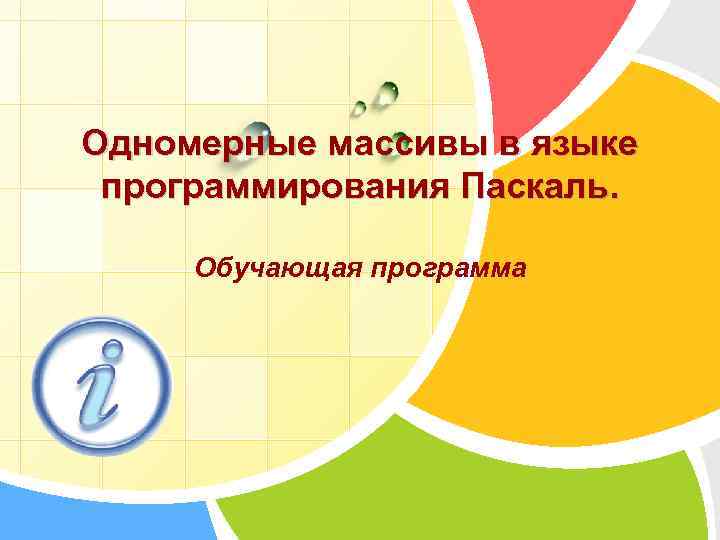 Одномерные массивы в языке программирования Паскаль.

Обучающая программа

i